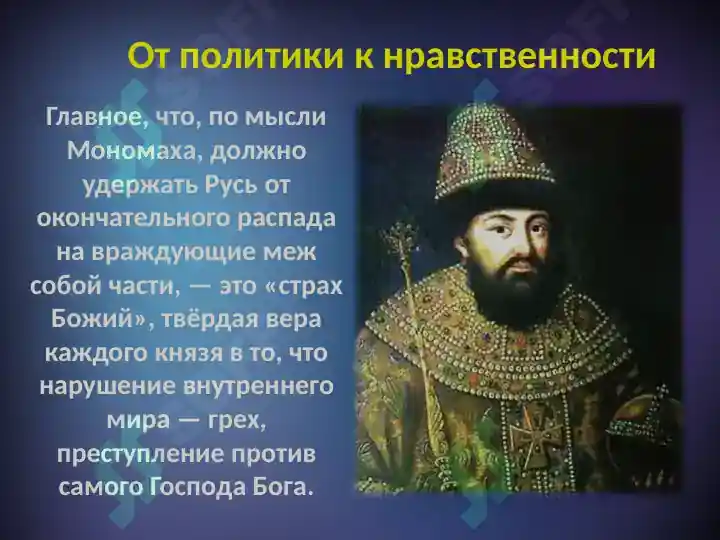 От политики к нравственности

Главное, что, по мысли Мономаха, должно удержать Русь от окончательного распада на враждующие меж собой части, — это «страх Божий», твёрдая вера каждого князя в то, что нарушение внутреннего мира — грех, преступление против самого Господа Бога.